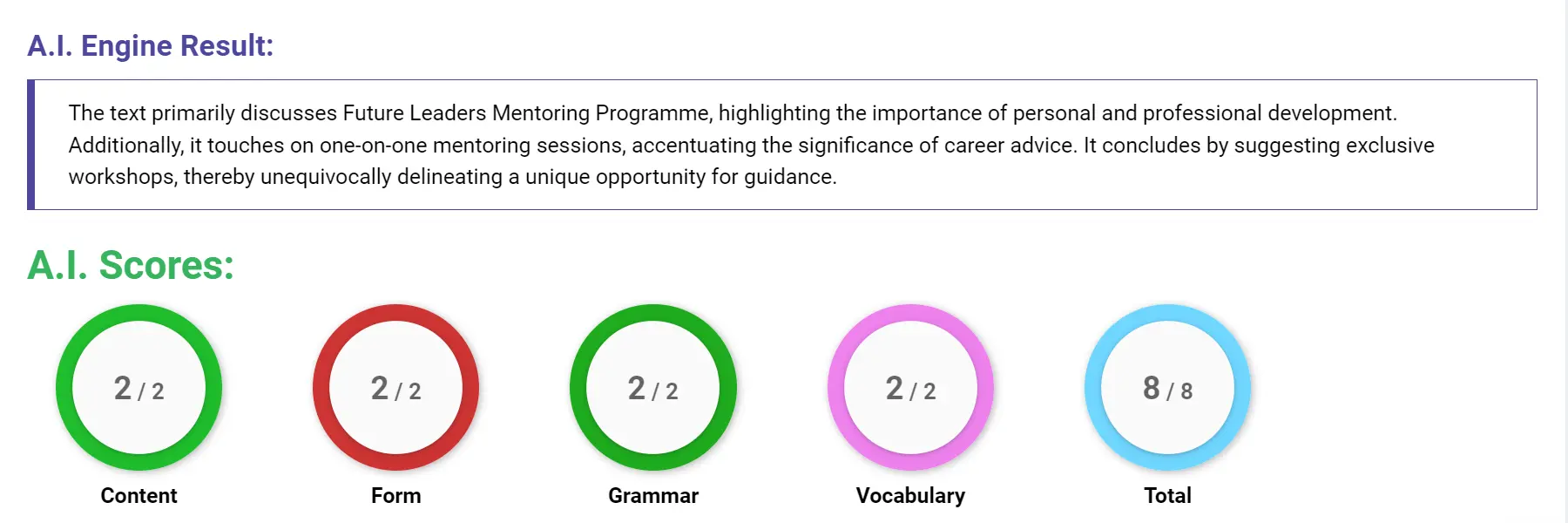 A.I. Engine Result:

The text primarily discusses Future Leaders Mentoring Programme, highlighting the importance of personal and professional development. Additionally, it touches on one-on-one mentoring sessions, accentuating the significance of career advice. It concludes by suggesting exclusive workshops, thereby unequivocally delineating a unique opportunity for guidance.

A.I. Scores:

2 / 2
Content

2 / 2
Form

2 / 2
Grammar

2 / 2
Vocabulary

8 / 8
Total